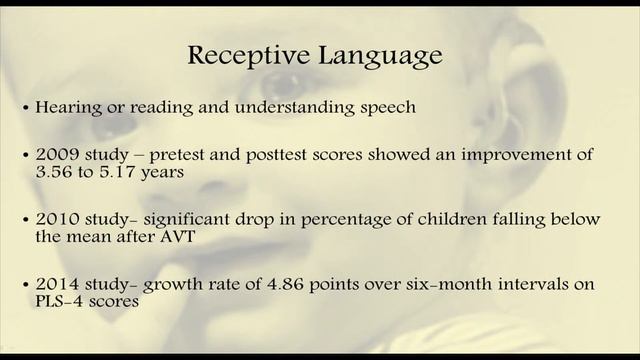 Receptive Language

• Hearing or reading and understanding speech

• 2009 study – pretest and posttest scores showed an improvement of 3.56 to 5.17 years

• 2010 study- significant drop in percentage of children falling below the mean after AVT

• 2014 study- growth rate of 4.86 points over six-month intervals on PLS-4 scores